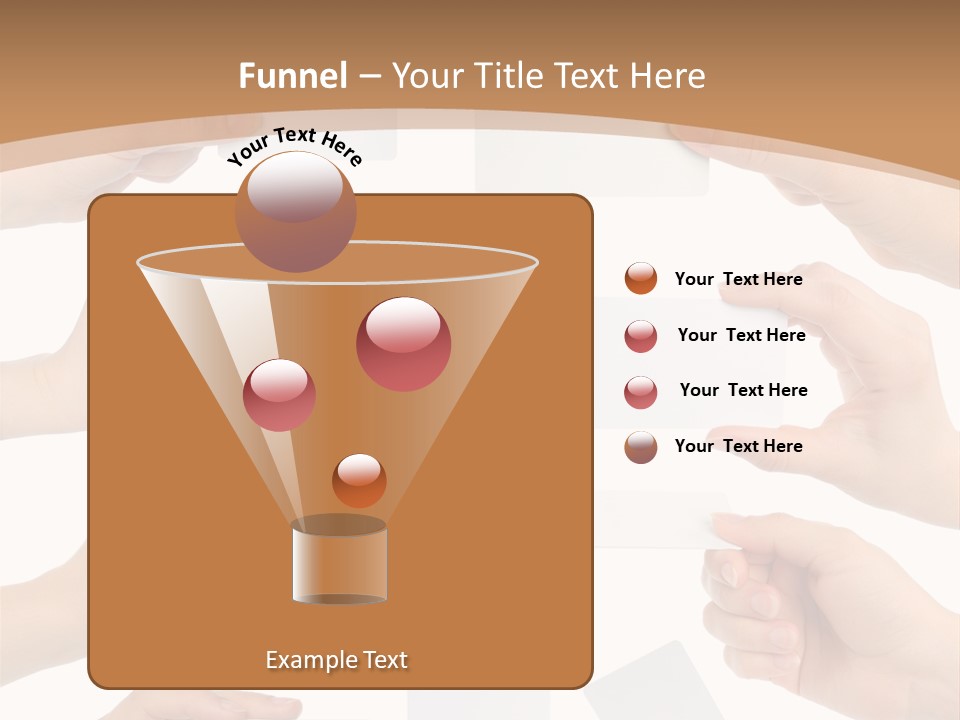 Funnel – Your Title Text Here

Your Text Here

Your Text Here

Your Text Here

Your Text Here

Your Text Here

Example Text